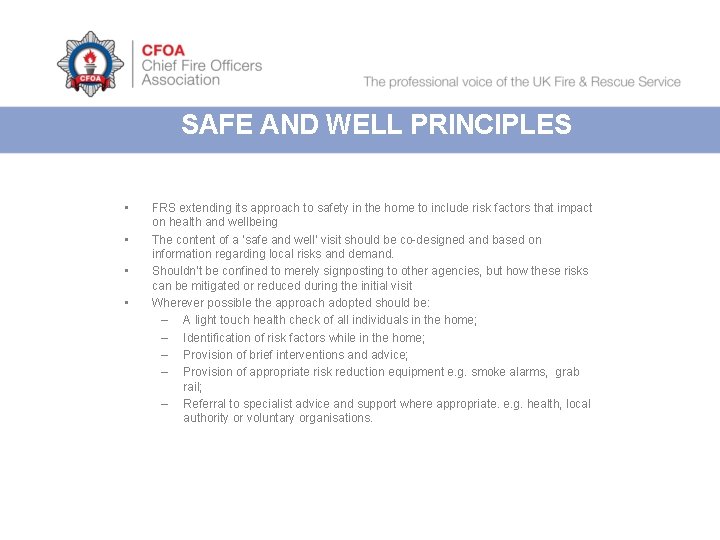 CFOA
CFOA
Chief Fire Officers
Association

The professional voice of the UK Fire & Rescue Service

SAFE AND WELL PRINCIPLES

• FRS extending its approach to safety in the home to include risk factors that impact on health and wellbeing
• The content of a 'safe and well' visit should be co-designed and based on information regarding local risks and demand.
• Shouldn't be confined to merely signposting to other agencies, but how these risks can be mitigated or reduced during the initial visit
• Wherever possible the approach adopted should be:
– A light touch health check of all individuals in the home;
– Identification of risk factors while in the home;
– Provision of brief interventions and advice;
– Provision of appropriate risk reduction equipment e.g. smoke alarms, grab rail;
– Referral to specialist advice and support where appropriate. e.g. health, local authority or voluntary organisations.